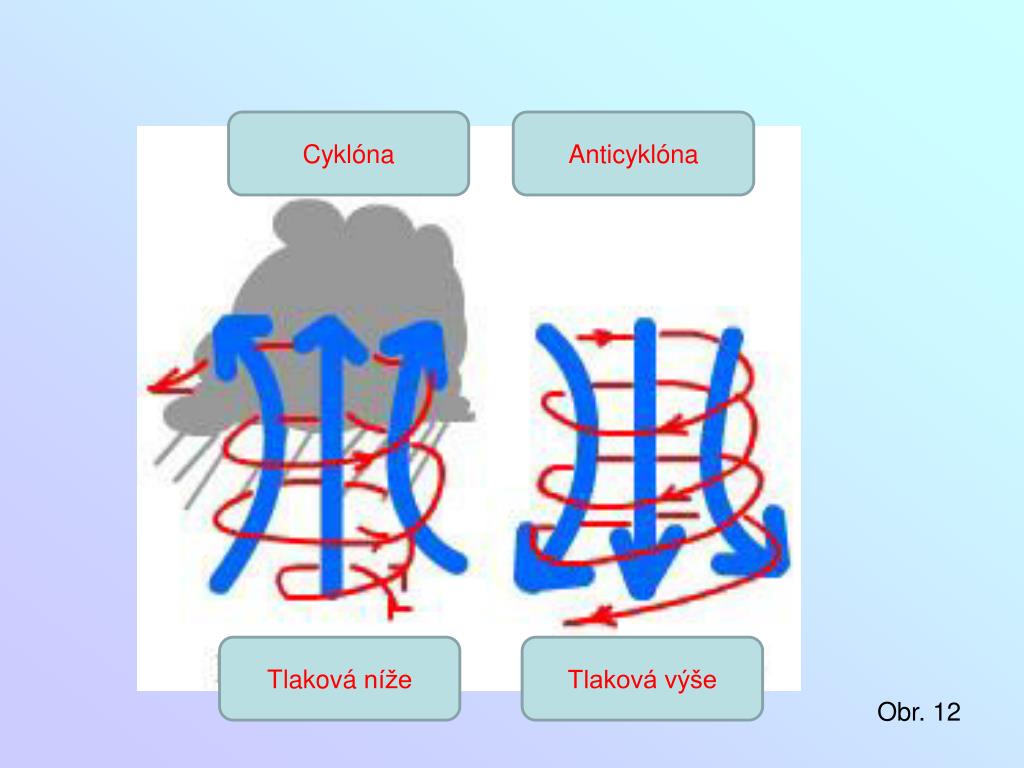 Cyklóna

Anticyklóna

Tlaková níže

Tlaková výše

Obr. 12